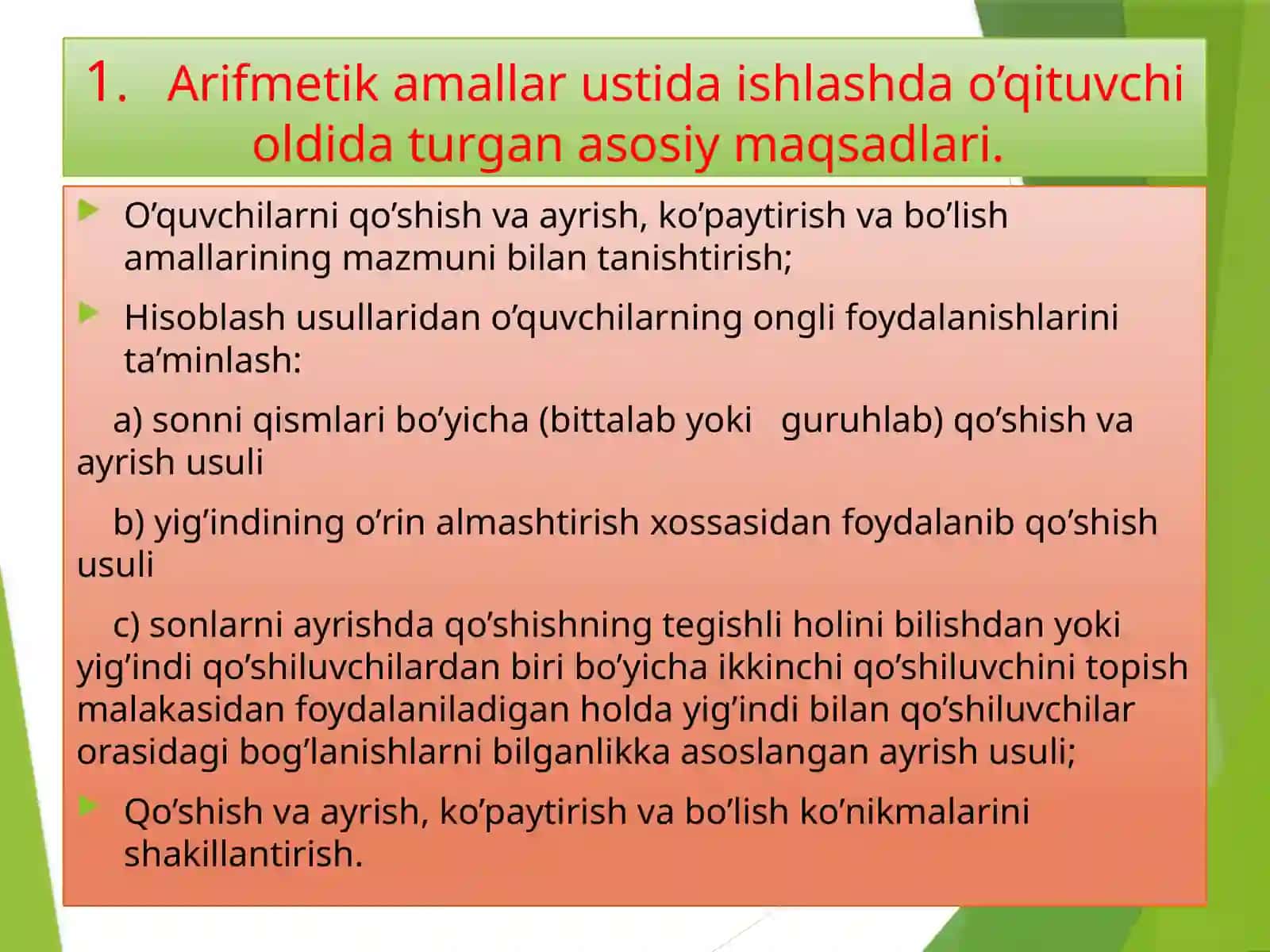 1. Arifmetik amallar ustida ishlashda o’qituvchi oldida turgan asosiy maqsadlari.

O’quvchilarni qo’shish va ayrish, ko’paytirish va bo’lish amallarining mazmuni bilan tanishtirish;

Hisoblash usullaridan o’quvchilarning ongli foydalanishlarini ta’minlash:

a) sonni qismlari bo’yicha (bittalab yoki guruhlab) qo’shish va ayrish usuli

b) yig’indining o’rin almashtirish xossasidan foydalanib qo’shish usuli

c) sonlarni ayrishda qo’shishning tegishli holini bilishdan yoki yig’indi qo’shiluvchilardan biri bo’yicha ikkinchi qo’shiluvchini topish malakasidan foydalaniladigan holda yig’indi bilan qo’shiluvchilar orasidagi bog’lanishlarni bilganlikka asoslangan ayrish usuli;

Qo’shish va ayrish, ko’paytirish va bo’lish ko’nikmalarini shakillantirish.